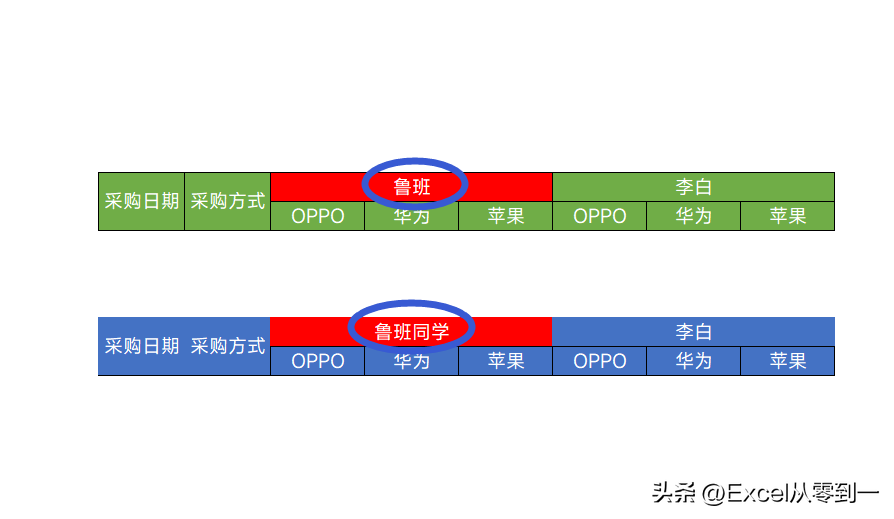 | 采购日期 | 采购方式 | 鲁班 | | | 李白 | | |
|---|---|---|---|---|---|---|---|
| | | OPPO | 华为 | 苹果 | OPPO | 华为 | 苹果 |

| 采购日期 | 采购方式 | 鲁班同学 | | | 李白 | | |
|---|---|---|---|---|---|---|---|
| | | OPPO | 华为 | 苹果 | OPPO | 华为 | 苹果 |

头条 @Excel从零到一